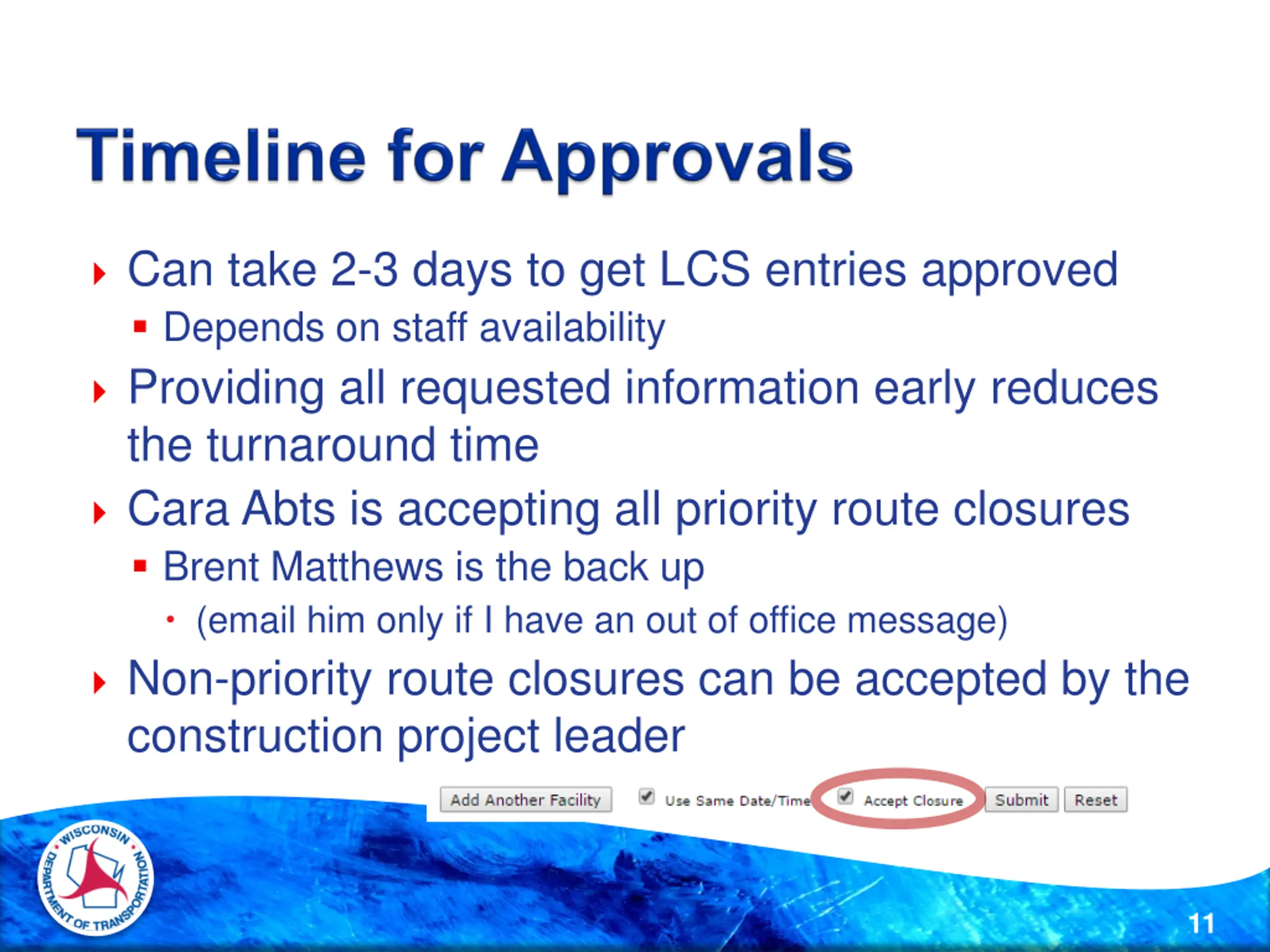 Timeline for Approvals

Can take 2-3 days to get LCS entries approved

Depends on staff availability

Providing all requested information early reduces the turnaround time

Cara Abts is accepting all priority route closures

Brent Matthews is the back up

(email him only if I have an out of office message)

Non-priority route closures can be accepted by the construction project leader

Add Another Facility Use Same Date/Time Accept Closure Submit Reset

WISCONSIN DEPARTMENT OF TRANSPORTATION

11